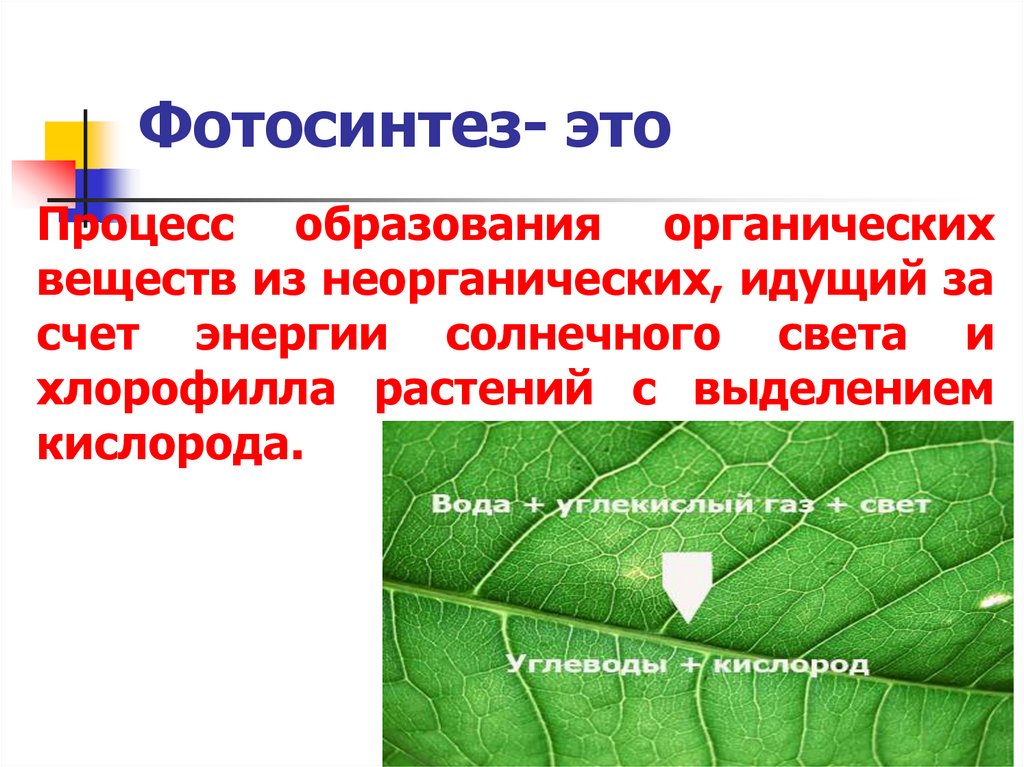 Фотосинтез- это

Процесс образования органических веществ из неорганических, идущий за счет энергии солнечного света и хлорофилла растений с выделением кислорода.

Вода + углекислый газ + свет

Углеводы + кислород